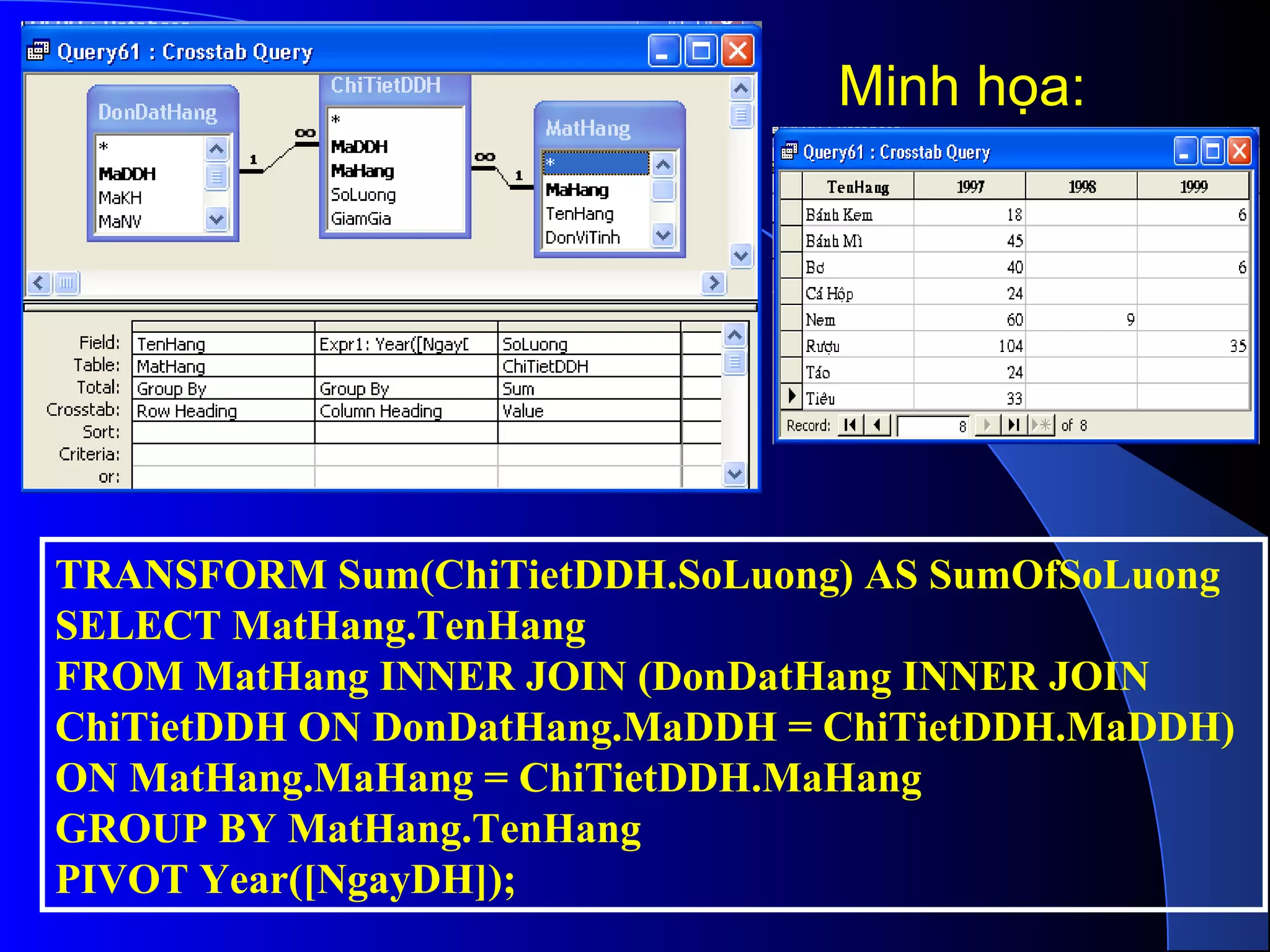 Query61 : Crosstab Query

DonDatHang
*
MaDDH
MaKH
MaNV

1 ∞

ChiTietDDH
*
MaDDH
MaHang
SoLuong
GiamGia

∞ 1

MatHang
*
MaHang
TenHang
DonViTinh

| Field: | TenHang | Expr1: Year([NgayD | SoLuong |
|---|---|---|---|
| Table: | MatHang | | ChiTietDDH |
| Total: | Group By | Group By | Sum |
| Crosstab: | Row Heading | Column Heading | Value |
| Sort: | | | |
| Criteria: | | | |
| or: | | | |

Minh họa:

Query61 : Crosstab Query

| TenHang | 1997 | 1998 | 1999 |
|---|---|---|---|
| Bánh Kem | 18 | | 6 |
| Bánh Mì | 45 | | |
| Bơ | 40 | | 6 |
| Cá Hộp | 24 | | |
| Nem | 60 | 9 | |
| Rượu | 104 | | 35 |
| Táo | 24 | | |
| Tiêu | 33 | | |

Record: 8 of 8

TRANSFORM Sum(ChiTietDDH.SoLuong) AS SumOfSoLuong
SELECT MatHang.TenHang
FROM MatHang INNER JOIN (DonDatHang INNER JOIN ChiTietDDH ON DonDatHang.MaDDH = ChiTietDDH.MaDDH) ON MatHang.MaHang = ChiTietDDH.MaHang
GROUP BY MatHang.TenHang
PIVOT Year([NgayDH]);